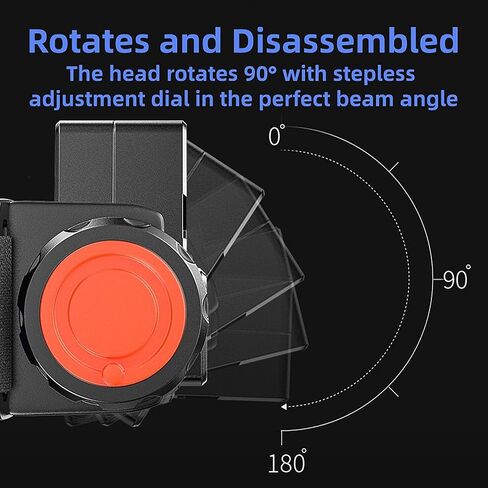 Rotates and Disassembled

The head rotates 90° with stepless adjustment dial in the perfect beam angle

0°

90°

180°